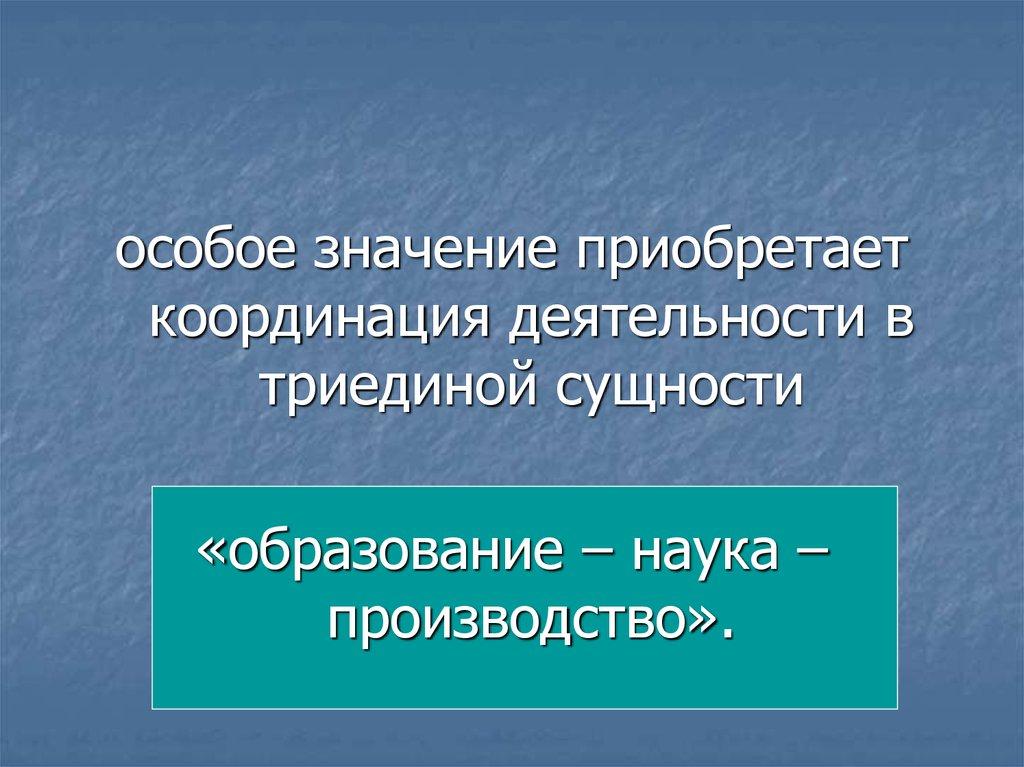 особое значение приобретает координация деятельности в триединой сущности

«образование – наука – производство».